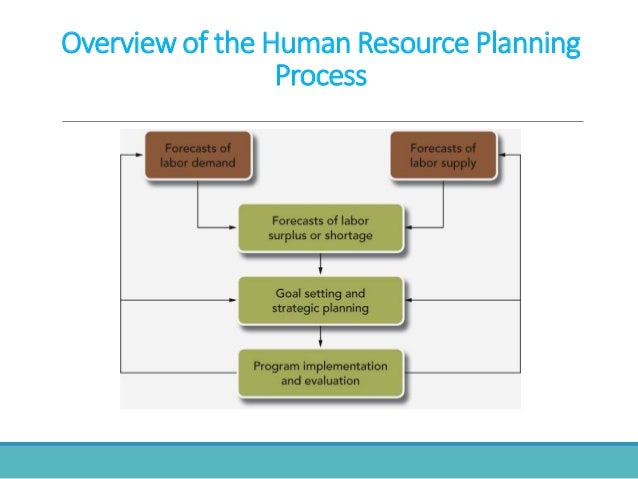 Overview of the Human Resource Planning Process

Forecasts of labor demand

Forecasts of labor supply

Forecasts of labor surplus or shortage

Goal setting and strategic planning

Program implementation and evaluation